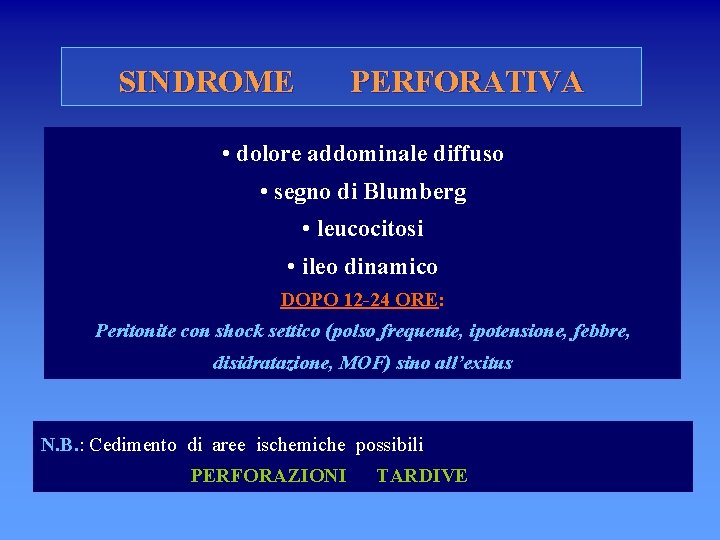 SINDROME PERFORATIVA

• dolore addominale diffuso

• segno di Blumberg

• leucocitosi

• ileo dinamico

DOPO 12-24 ORE:

Peritonite con shock settico (polso frequente, ipotensione, febbre, disidratazione, MOF) sino all'exitus

N.B.: Cedimento di aree ischemiche possibili

PERFORAZIONI TARDIVE